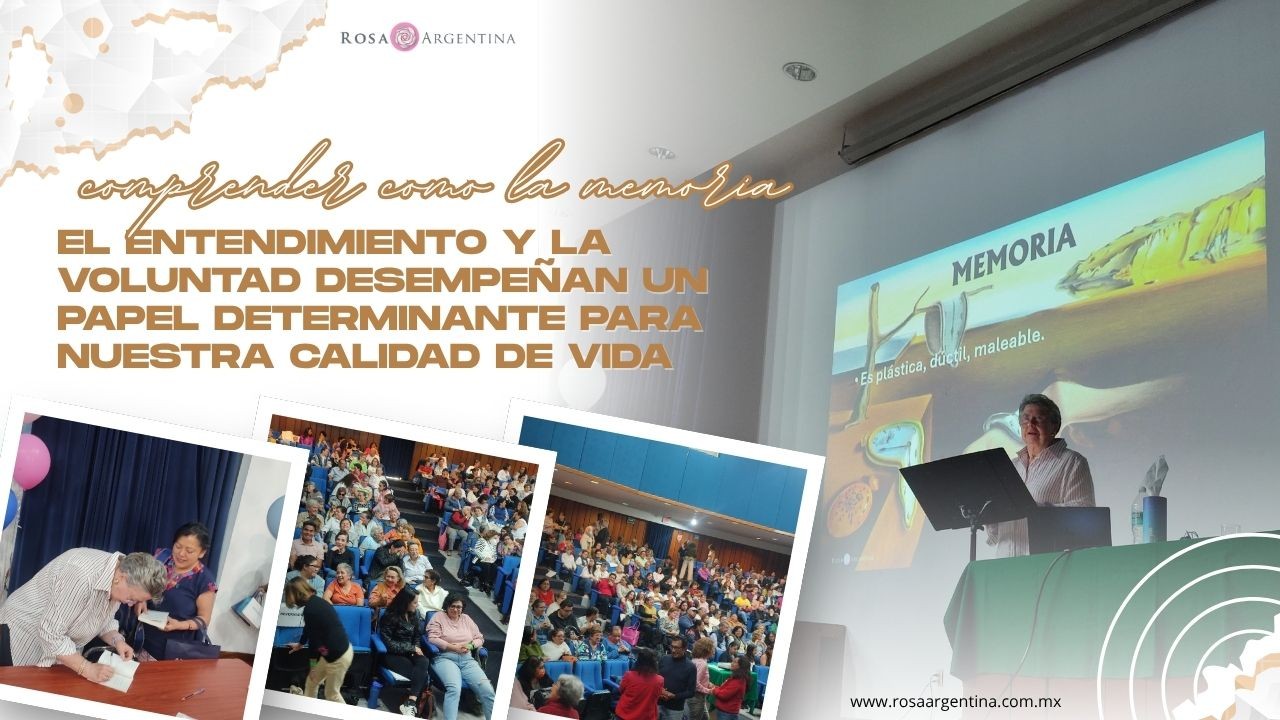 ROSA ARGENTINA

comprender como la memoria

EL ENTENDIMIENTO Y LA VOLUNTAD DESEMPEÑAN UN PAPEL DETERMINANTE PARA NUESTRA CALIDAD DE VIDA

MEMORIA

• Es plástica, dúctil, maleable.

www.rosaargentina.com.mx